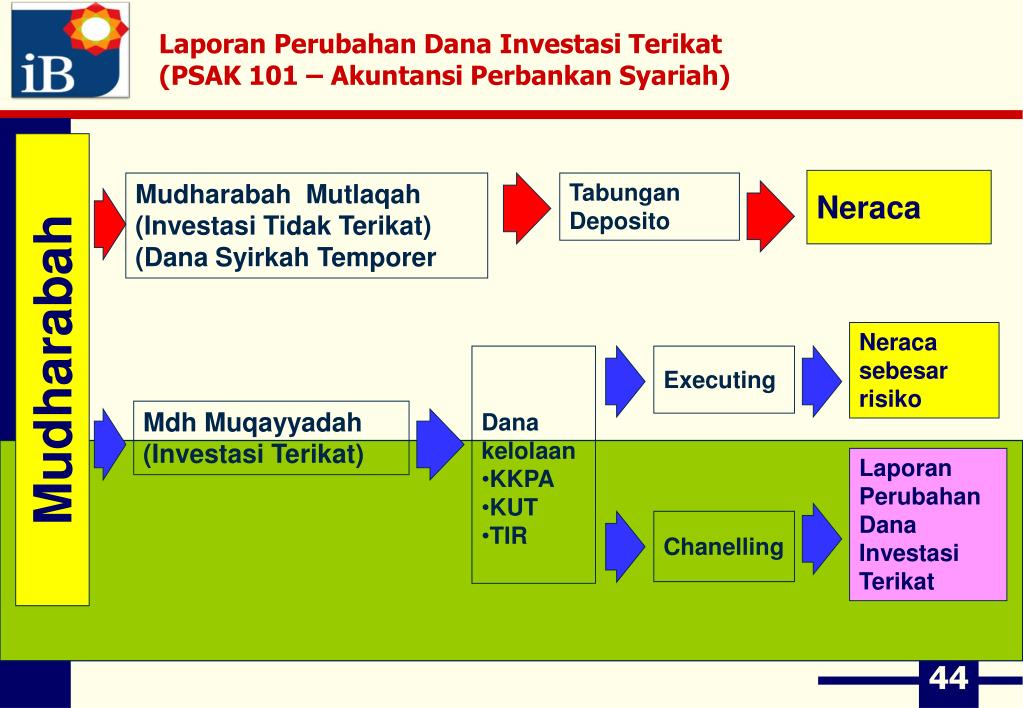 iB

Laporan Perubahan Dana Investasi Terikat
(PSAK 101 – Akuntansi Perbankan Syariah)

Mudharabah

Mudharabah Mutlaqah
(Investasi Tidak Terikat)
(Dana Syirkah Temporer

Tabungan
Deposito

Neraca

Mdh Muqayyadah
(Investasi Terikat)

Dana kelolaan
•KKPA
•KUT
•TIR

Executing

Neraca sebesar risiko

Chanelling

Laporan Perubahan Dana Investasi Terikat

44